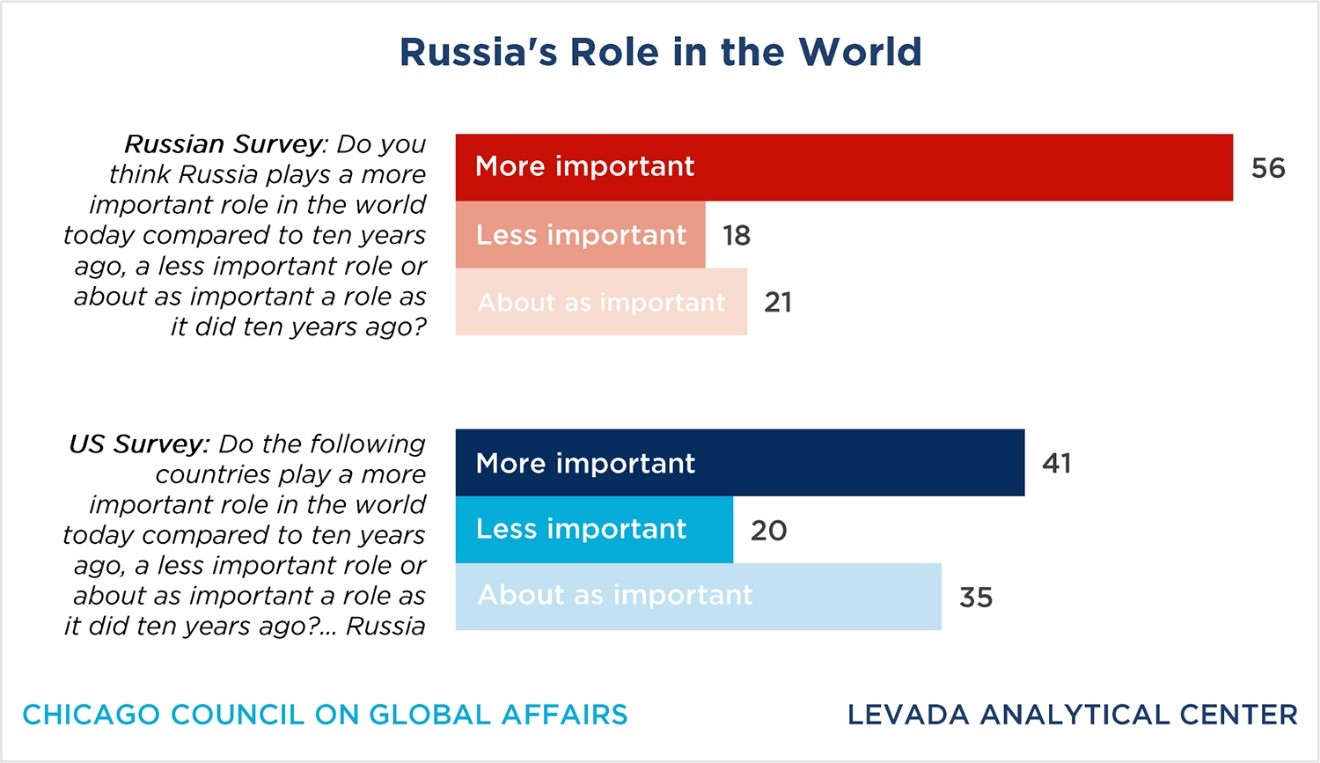 Russia's Role in the World

Russian Survey: Do you think Russia plays a more important role in the world today compared to ten years ago, a less important role or about as important a role as it did ten years ago?

More important 56
Less important 18
About as important 21

US Survey: Do the following countries play a more important role in the world today compared to ten years ago, a less important role or about as important a role as it did ten years ago?... Russia

More important 41
Less important 20
About as important 35

CHICAGO COUNCIL ON GLOBAL AFFAIRS

LEVADA ANALYTICAL CENTER